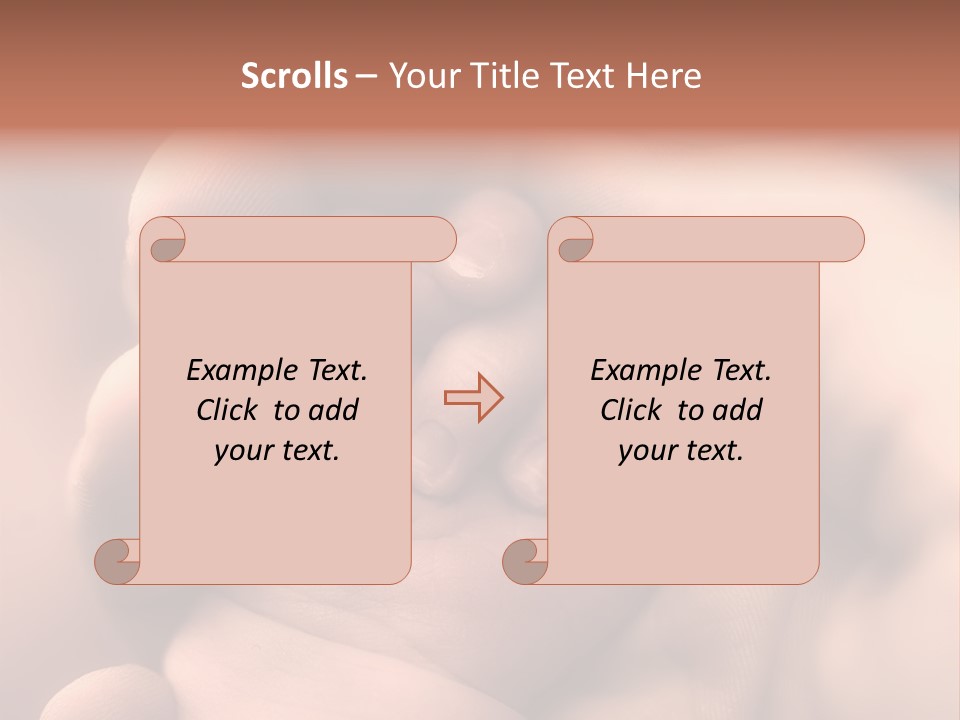 Scrolls – Your Title Text Here

Example Text. Click to add your text.

Example Text. Click to add your text.